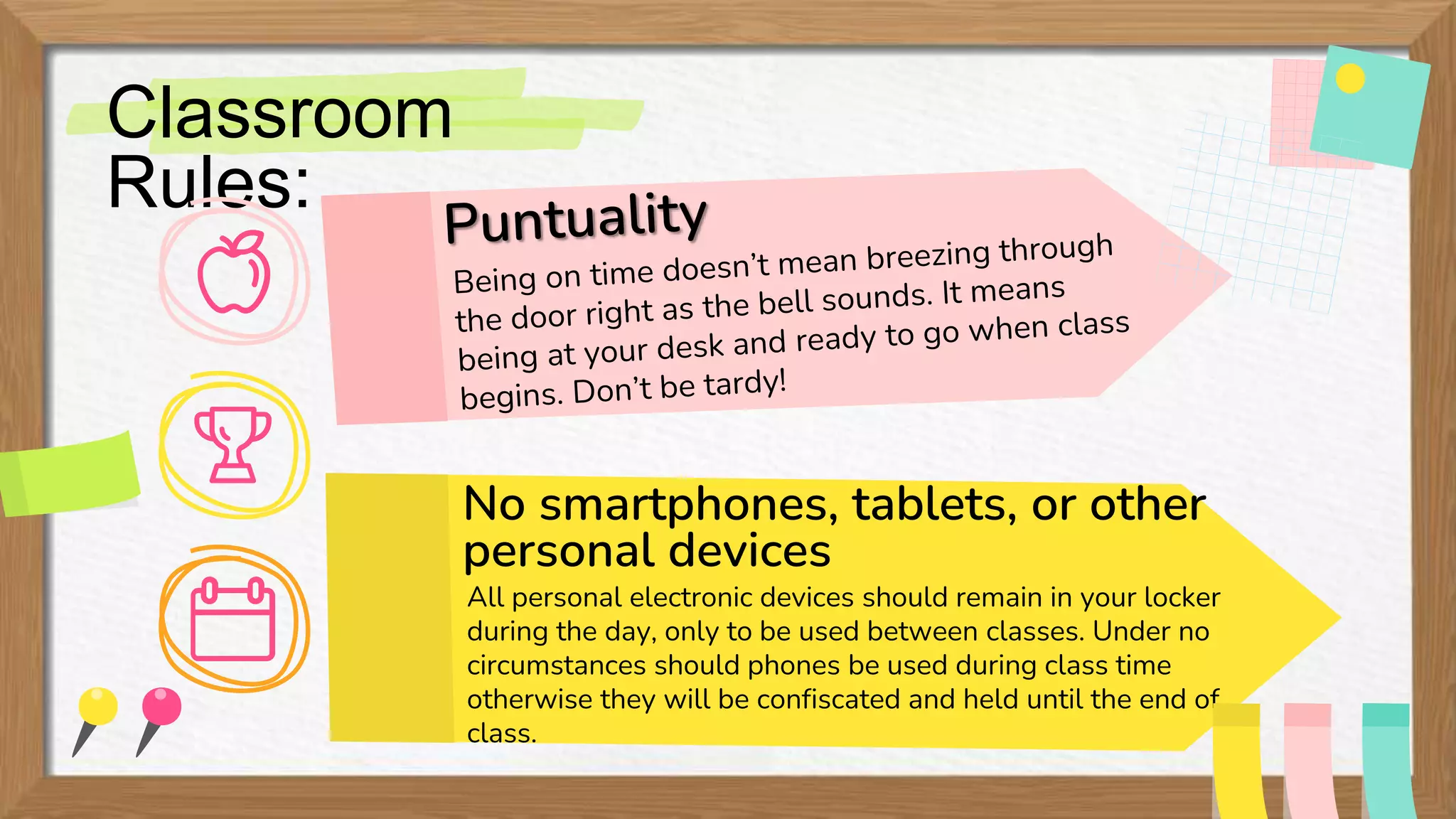 Classroom Rules:

Puntuality

Being on time doesn't mean breezing through the door right as the bell sounds. It means being at your desk and ready to go when class begins. Don't be tardy!

No smartphones, tablets, or other personal devices

All personal electronic devices should remain in your locker during the day, only to be used between classes. Under no circumstances should phones be used during class time otherwise they will be confiscated and held until the end of class.